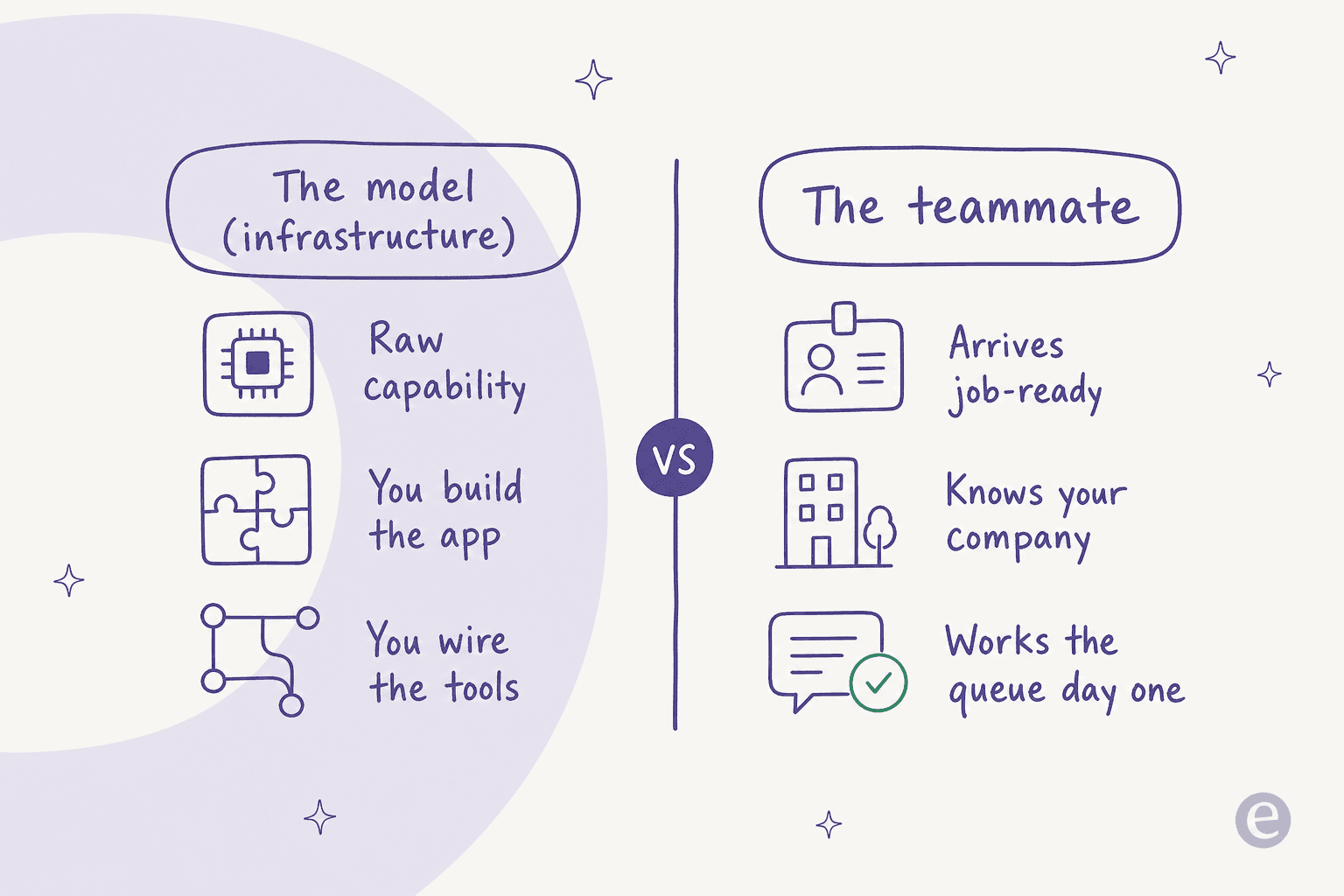 The model (infrastructure)

Raw capability

You build the app

You wire the tools

VS

The teammate

Arrives job-ready

Knows your company

Works the queue day one

e